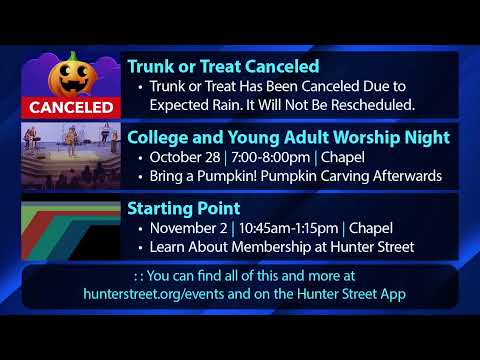 CANCELED

Trunk or Treat Canceled

• Trunk or Treat Has Been Canceled Due to Expected Rain. It Will Not Be Rescheduled.

College and Young Adult Worship Night

• October 28 | 7:00-8:00pm | Chapel
• Bring a Pumpkin! Pumpkin Carving Afterwards

Starting Point

• November 2 | 10:45am-1:15pm | Chapel
• Learn About Membership at Hunter Street

: : You can find all of this and more at hunterstreet.org/events and on the Hunter Street App